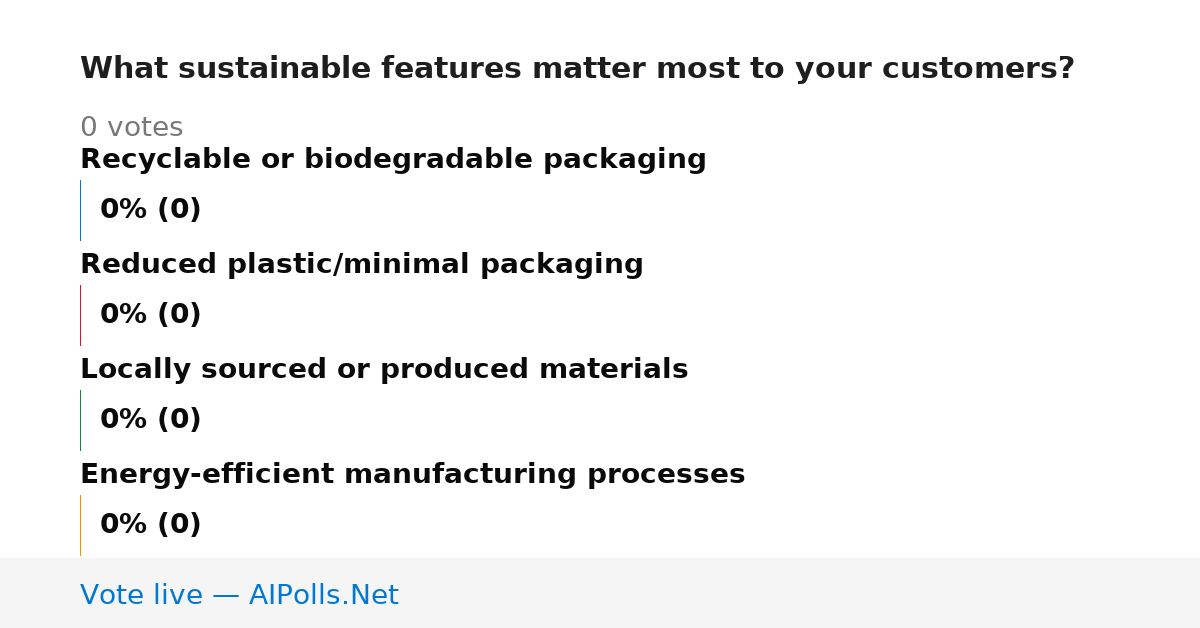 What sustainable features matter most to your customers?

0 votes

Recyclable or biodegradable packaging

0% (0)

Reduced plastic/minimal packaging

0% (0)

Locally sourced or produced materials

0% (0)

Energy-efficient manufacturing processes

0% (0)

Vote live — AIPolls.Net